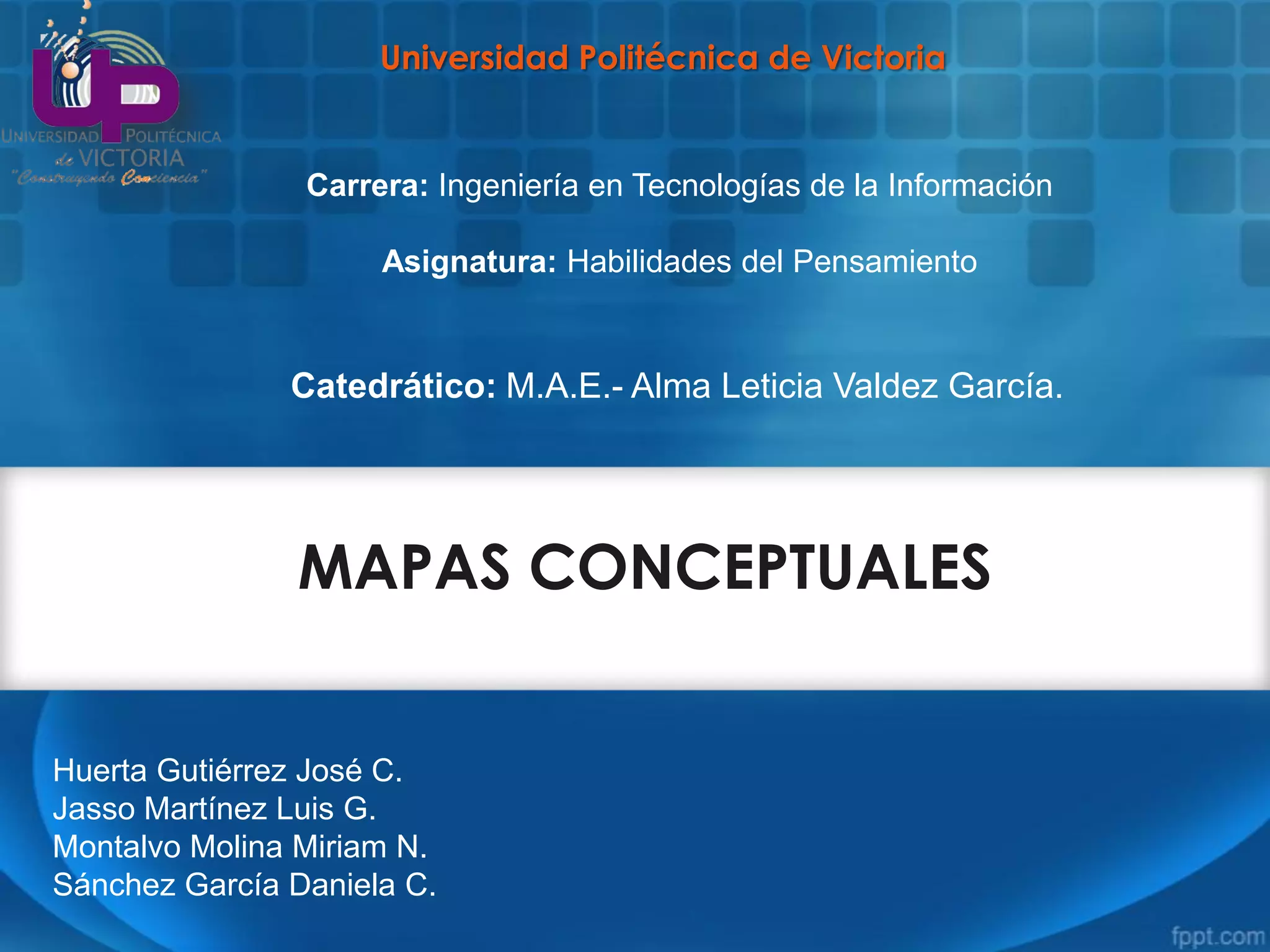 UP
UNIVERSIDAD POLITÉCNICA de VICTORIA
"Construyendo Conciencia"

Universidad Politécnica de Victoria

Carrera: Ingeniería en Tecnologías de la Información

Asignatura: Habilidades del Pensamiento

Catedrático: M.A.E.- Alma Leticia Valdez García.

MAPAS CONCEPTUALES

Huerta Gutiérrez José C.
Jasso Martínez Luis G.
Montalvo Molina Miriam N.
Sánchez García Daniela C.

fppt.com